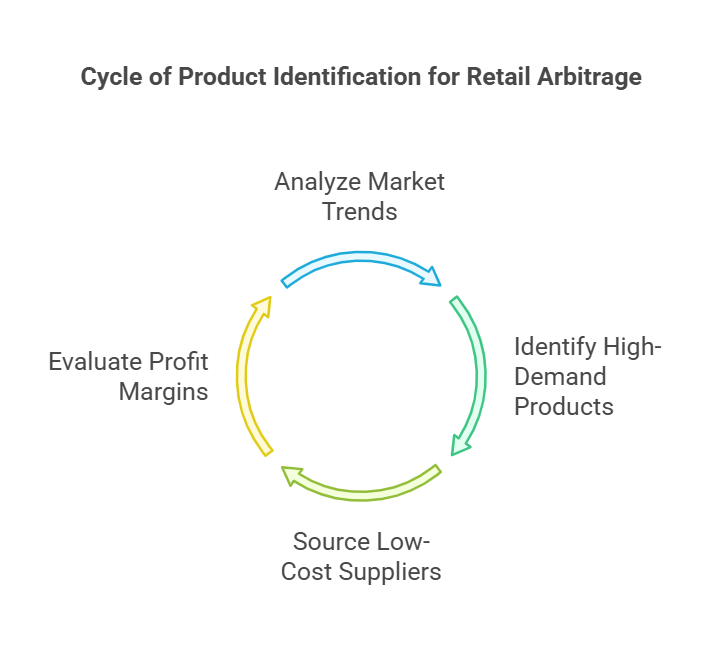 Cycle of Product Identification for Retail Arbitrage

Analyze Market Trends

Identify High-Demand Products

Source Low-Cost Suppliers

Evaluate Profit Margins